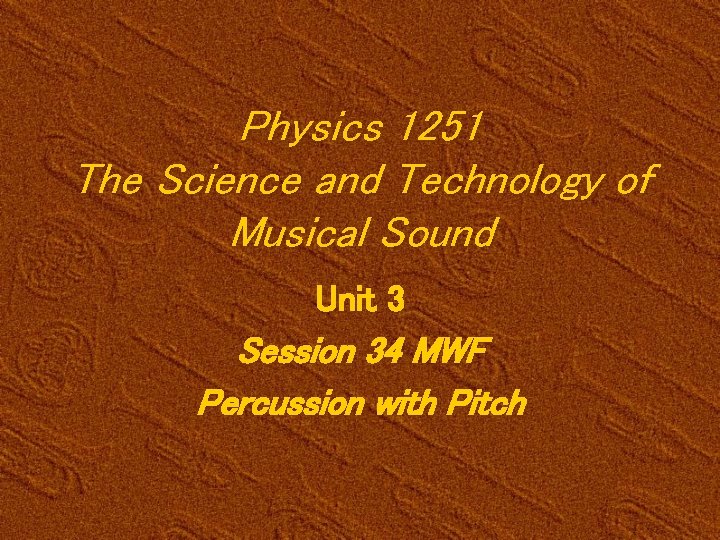 Physics 1251
The Science and Technology of Musical Sound

Unit 3

Session 34 MWF

Percussion with Pitch